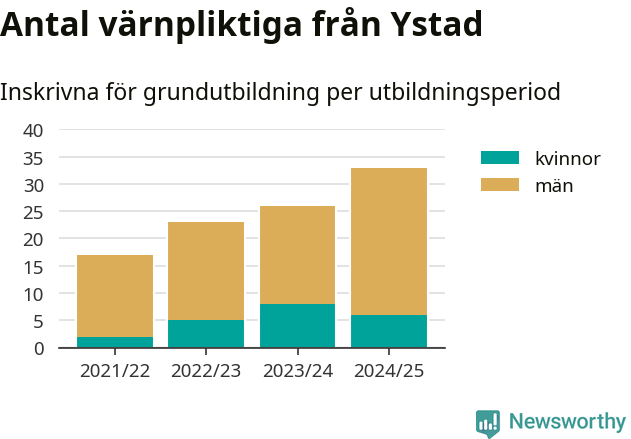 Antal värnpliktiga från Ystad

Inskrivna för grundutbildning per utbildningsperiod

40
35
30
25
20
15
10
5
0

2021/22
2022/23
2023/24
2024/25

kvinnor
män

Newsworthy